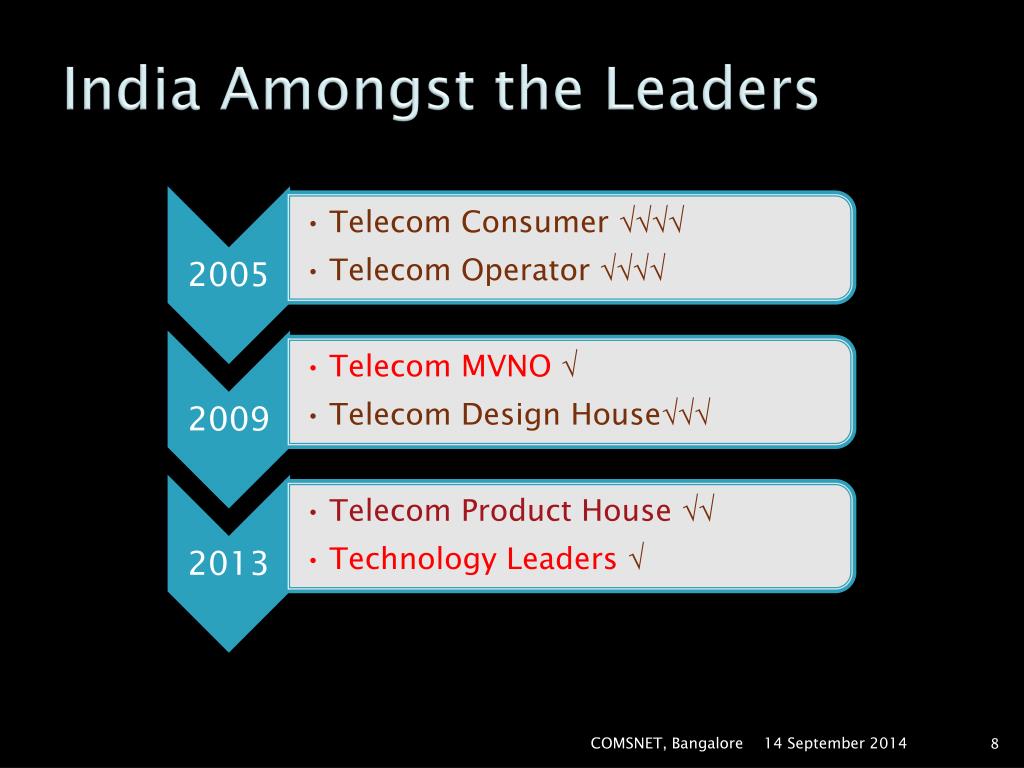 India Amongst the Leaders

2005
• Telecom Consumer √√√√
• Telecom Operator √√√√

2009
• Telecom MVNO √
• Telecom Design House√√√

2013
• Telecom Product House √√
• Technology Leaders √

COMSNET, Bangalore 14 September 2014 8